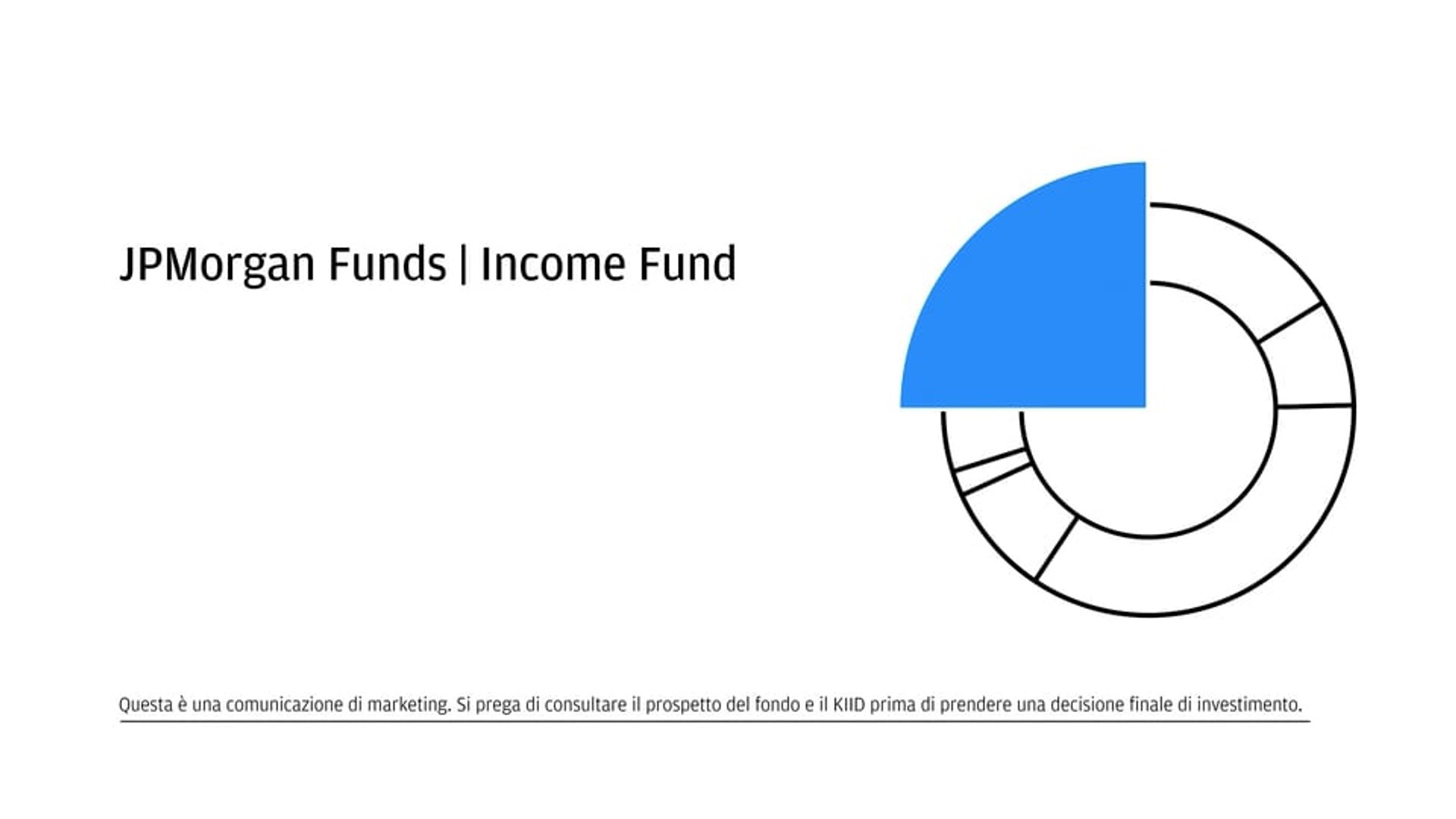 JPMorgan Funds | Income Fund

Questa è una comunicazione di marketing. Si prega di consultare il prospetto del fondo e il KIID prima di prendere una decisione finale di investimento.